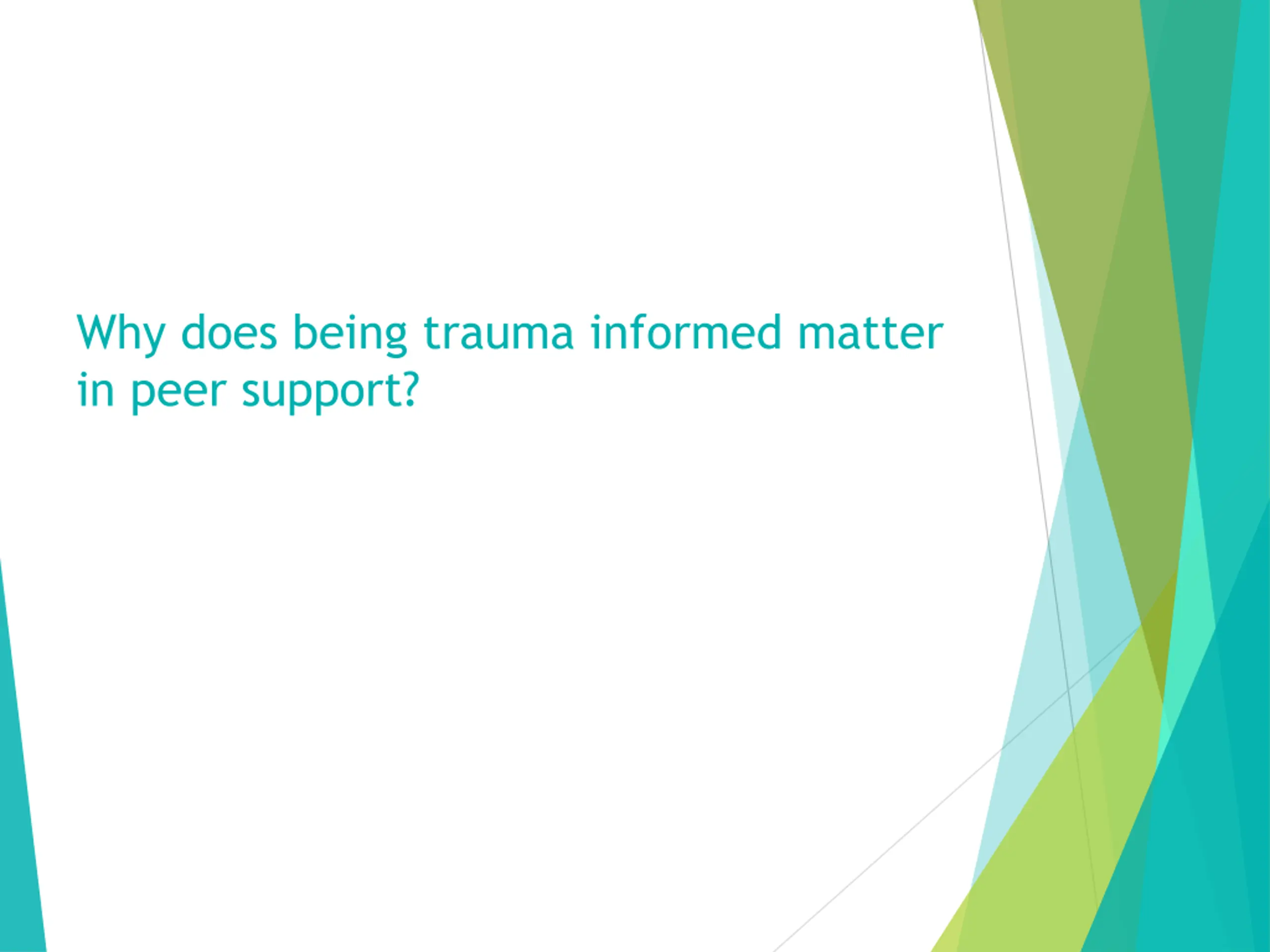 Why does being trauma informed matter in peer support?